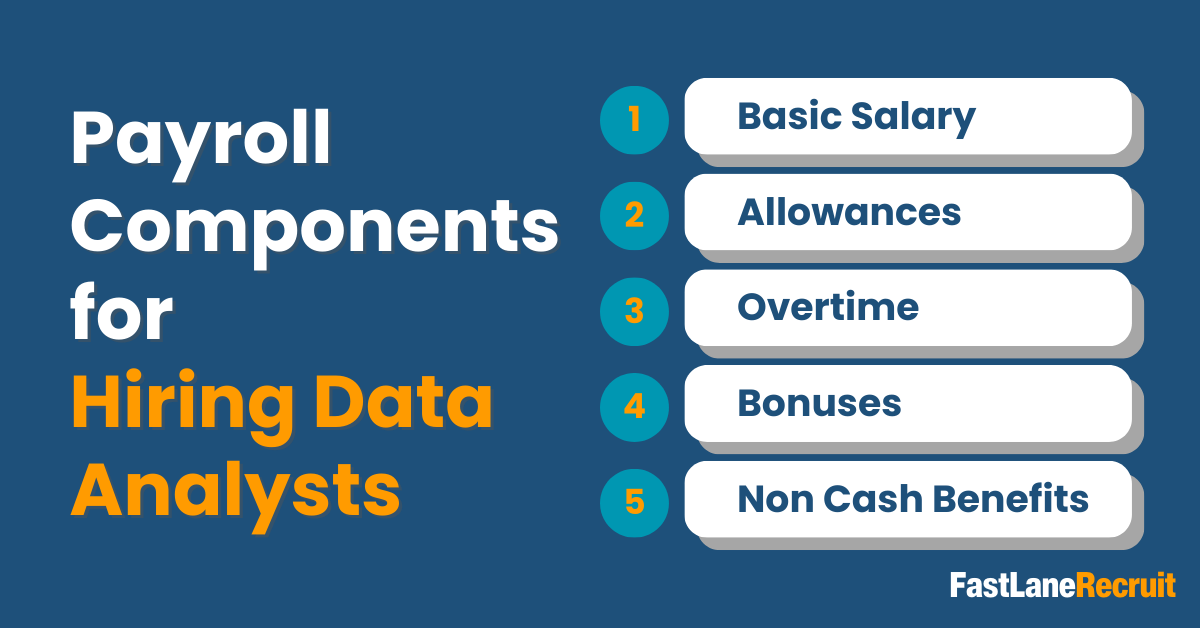 Payroll Components for Hiring Data Analysts

1 Basic Salary
2 Allowances
3 Overtime
4 Bonuses
5 Non Cash Benefits

FastLaneRecruit